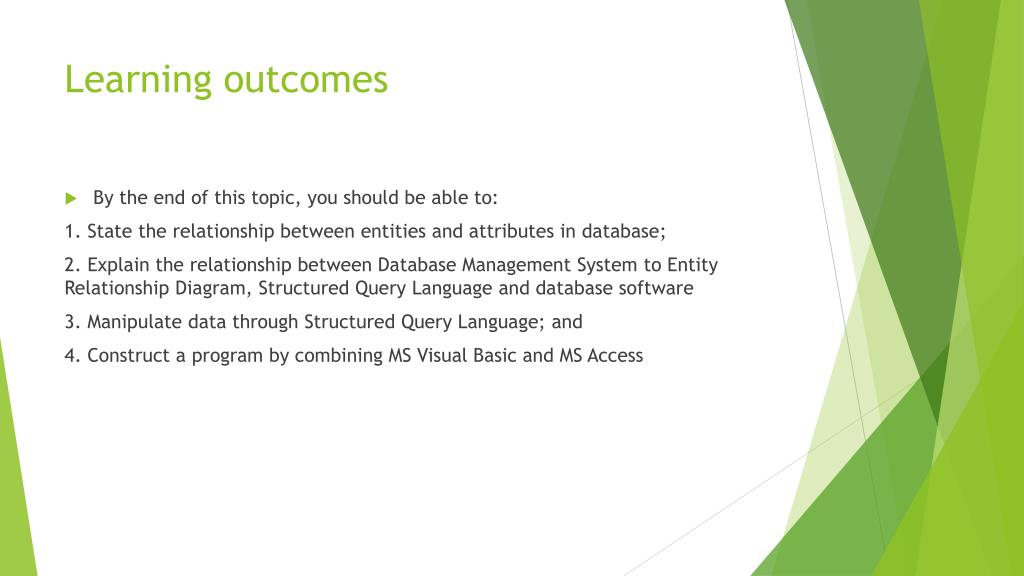 Learning outcomes

By the end of this topic, you should be able to:

1. State the relationship between entities and attributes in database;

2. Explain the relationship between Database Management System to Entity Relationship Diagram, Structured Query Language and database software

3. Manipulate data through Structured Query Language; and

4. Construct a program by combining MS Visual Basic and MS Access